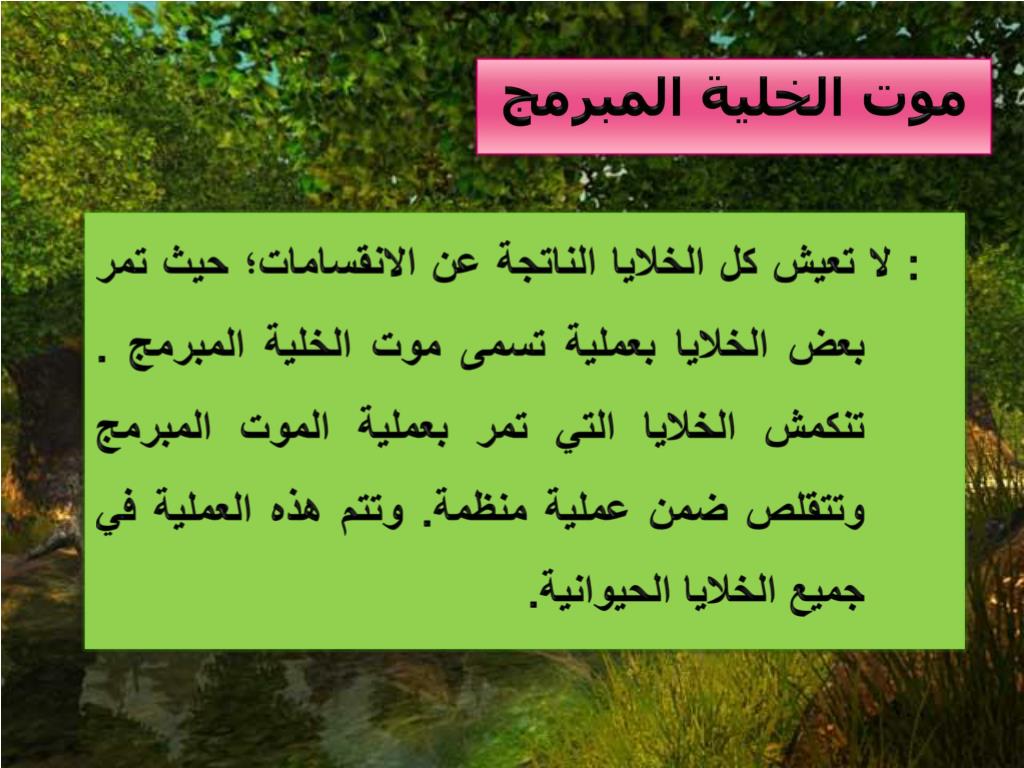 موت الخلية المبرمج

: لا تعيش كل الخلايا الناتجة عن الانقسامات؛ حيث تمر بعض الخلايا بعملية تسمى موت الخلية المبرمج . تنكمش الخلايا التي تمر بعملية الموت المبرمج وتتقلص ضمن عملية منظمة. وتتم هذه العملية في جميع الخلايا الحيوانية.